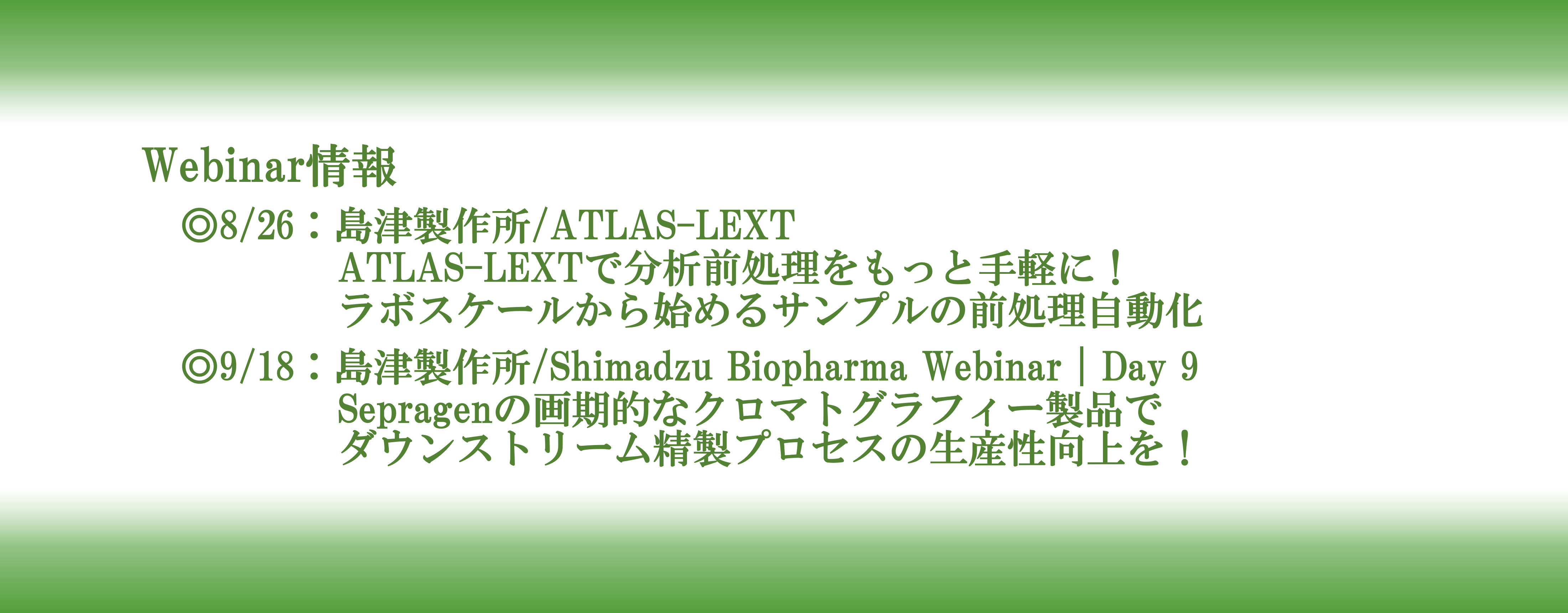 Webinar情報

◎8/26：島津製作所/ATLAS-LEXT
ATLAS-LEXTで分析前処理をもっと手軽に！
ラボスケールから始めるサンプルの前処理自動化

◎9/18：島津製作所/Shimadzu Biopharma Webinar | Day 9
Sepragenの画期的なクロマトグラフィー製品で
ダウンストリーム精製プロセスの生産性向上を！